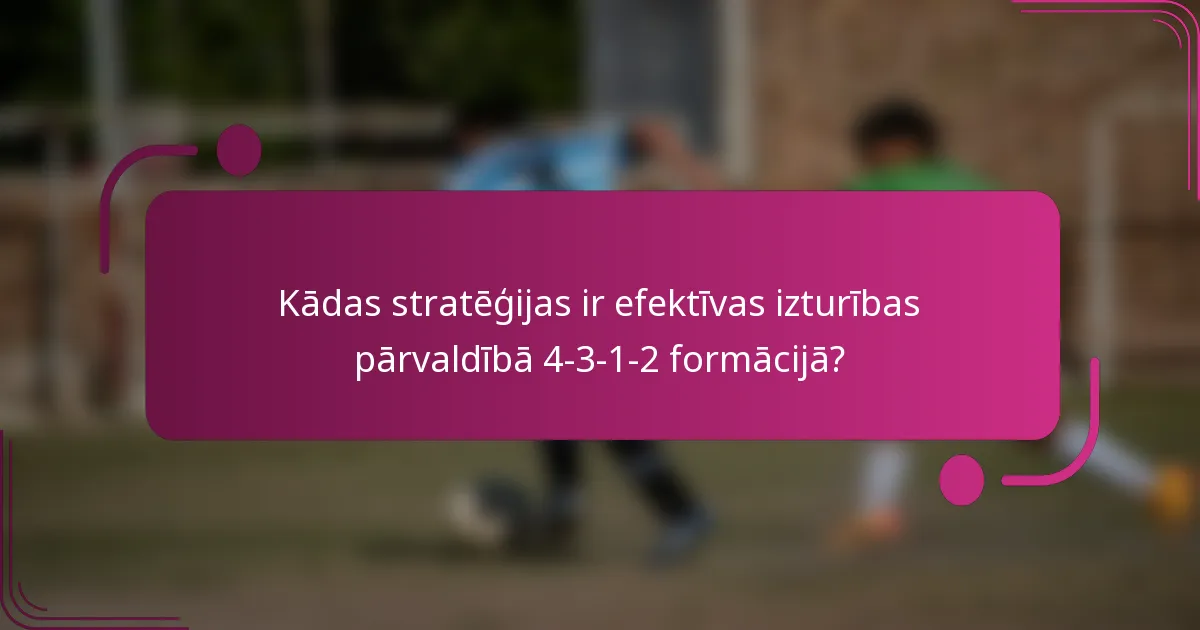 Kādas stratēģijas ir efektīvas izturības pārvaldībā 4-3-1-2 formācijā?